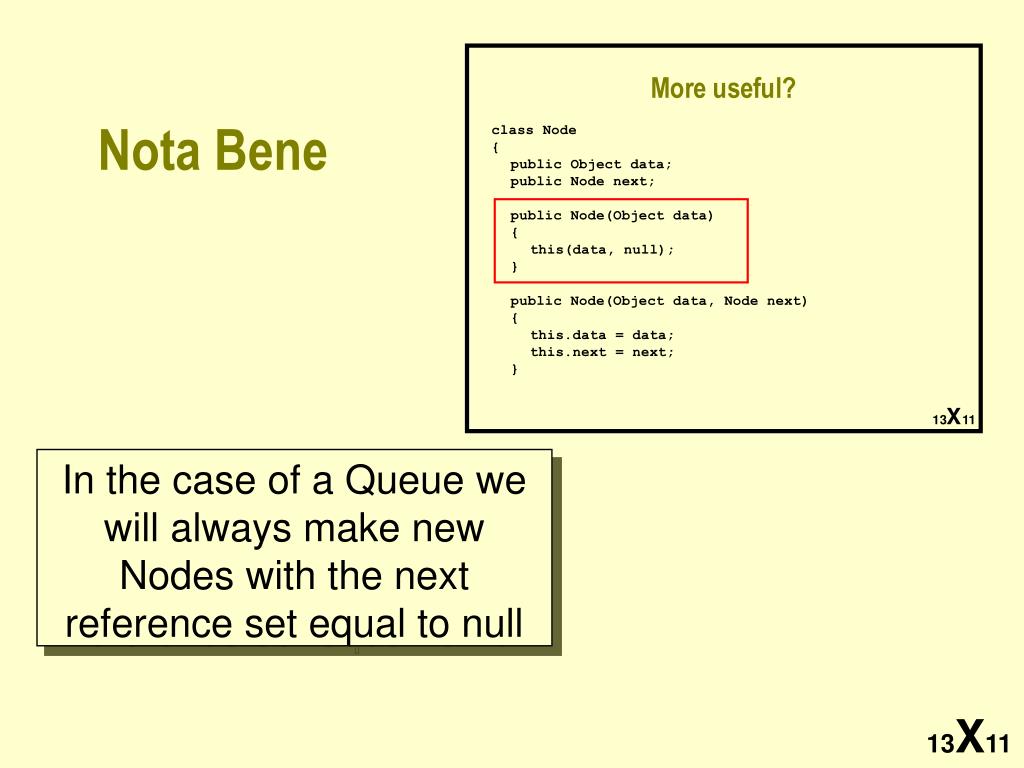 Nota Bene

More useful?

class Node
{
  public Object data;
  public Node next;

  public Node(Object data)
  {
    this(data, null);
  }

  public Node(Object data, Node next)
  {
    this.data = data;
    this.next = next;
  }

13X11

In the case of a Queue we will always make new Nodes with the next reference set equal to null

13X11